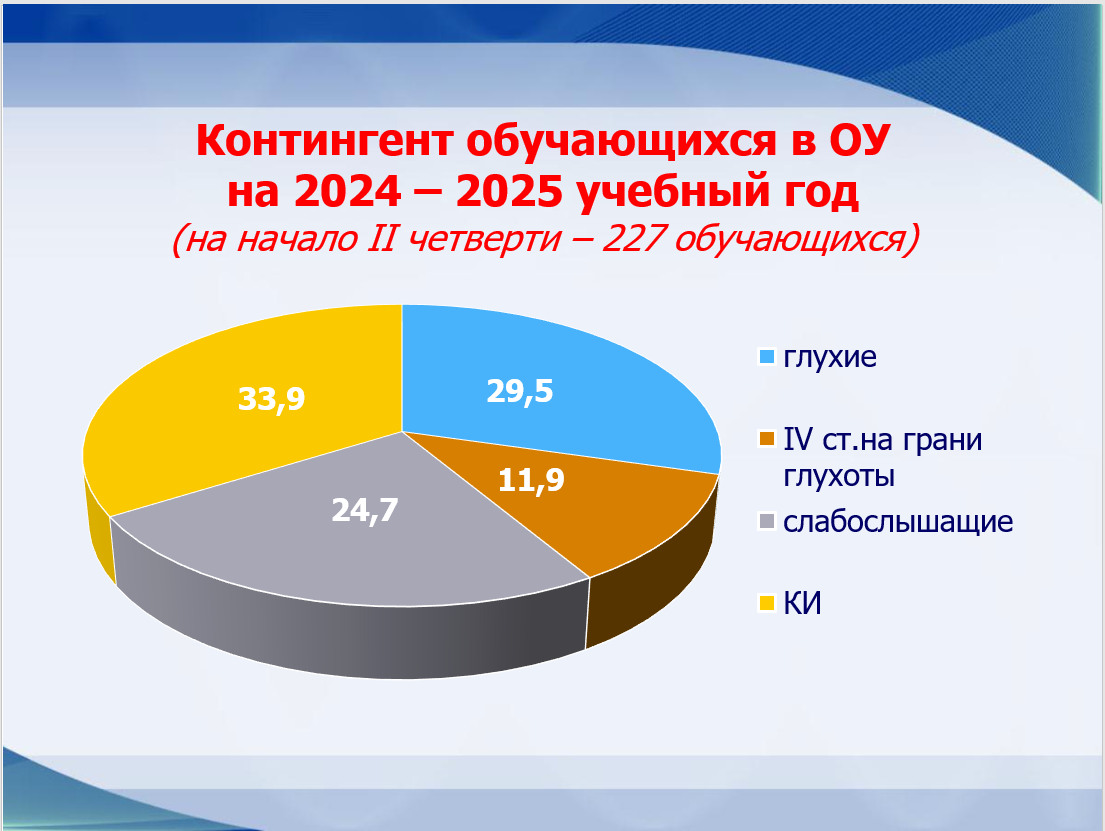 Контингент обучающихся в ОУ
на 2024 – 2025 учебный год
(на начало II четверти – 227 обучающихся)

33,9

29,5

11,9

24,7

глухие

IV ст.на грани глухоты

слабослышащие

КИ